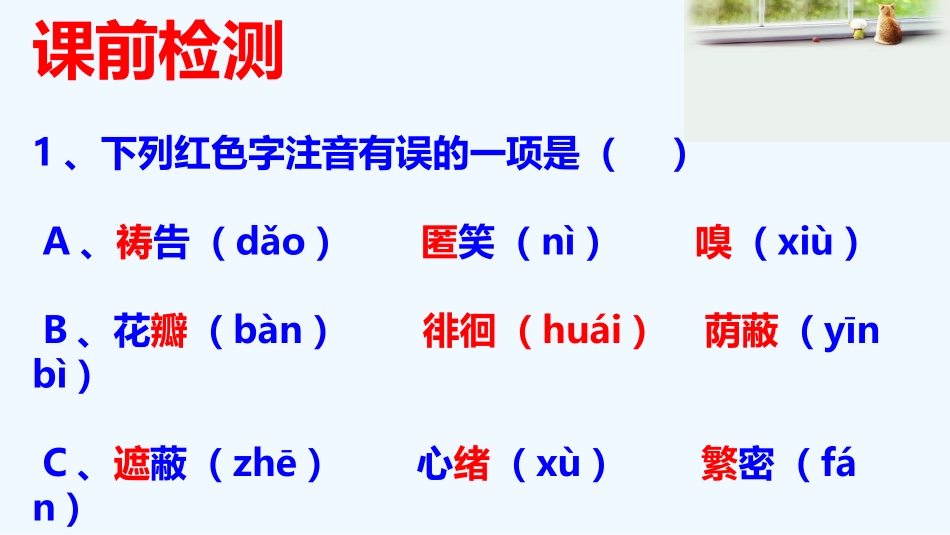 课前检测

1、下列红色字注音有误的一项是（　）

A、祷告（dǎo）　匿笑（nì）　嗅（xiù）

B、花瓣（bàn）　徘徊（huái）　荫蔽（yīn bì）

C、遮蔽（zhē）　心绪（xù）　繁密（fán）